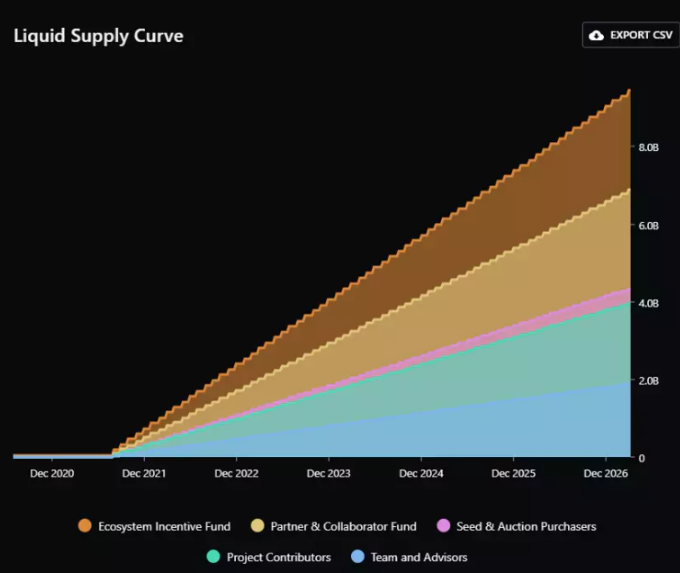 Liquid Supply Curve

EXPORT CSV

8.0B
6.0B
4.0B
2.0B
0

Dec 2020
Dec 2021
Dec 2022
Dec 2023
Dec 2024
Dec 2025
Dec 2026

Ecosystem Incentive Fund
Partner & Collaborator Fund
Seed & Auction Purchasers
Project Contributors
Team and Advisors